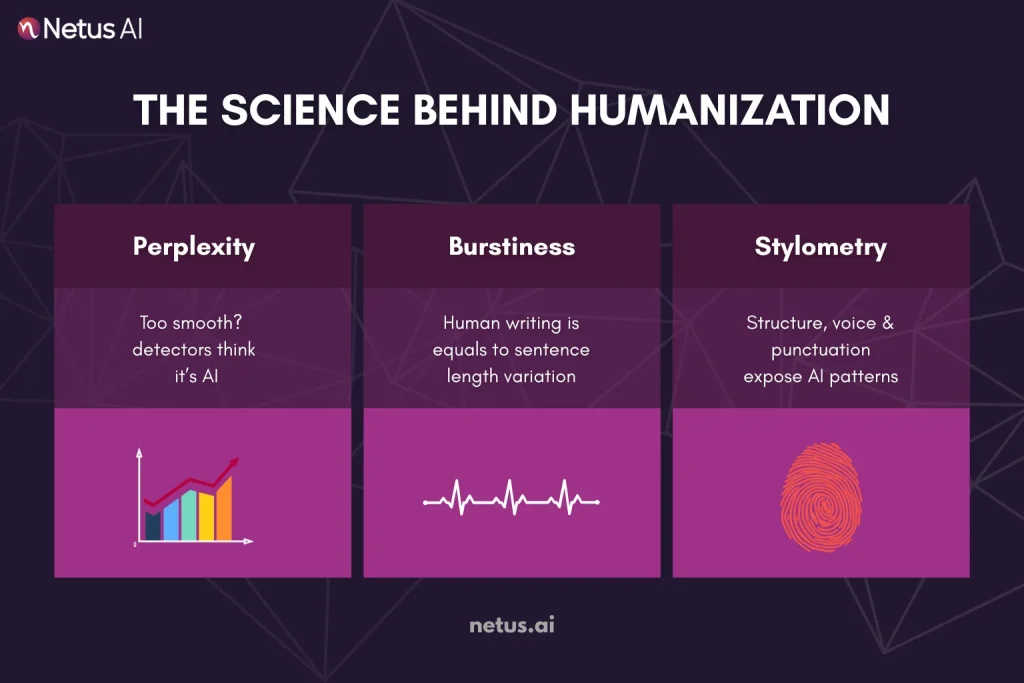 Netus AI

THE SCIENCE BEHIND HUMANIZATION

Perplexity

Too smooth? detectors think it's AI

Burstiness

Human writing is equals to sentence length variation

Stylometry

Structure, voice & punctuation expose AI patterns

netus.ai